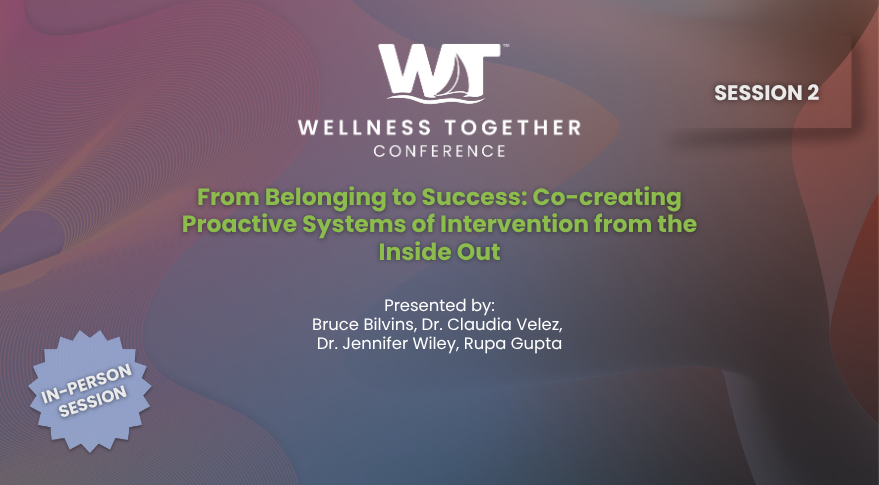 WT™

WELLNESS TOGETHER
CONFERENCE

SESSION 2

From Belonging to Success: Co-creating Proactive Systems of Intervention from the Inside Out

Presented by:
Bruce Bilvins, Dr. Claudia Velez, Dr. Jennifer Wiley, Rupa Gupta

IN-PERSON SESSION